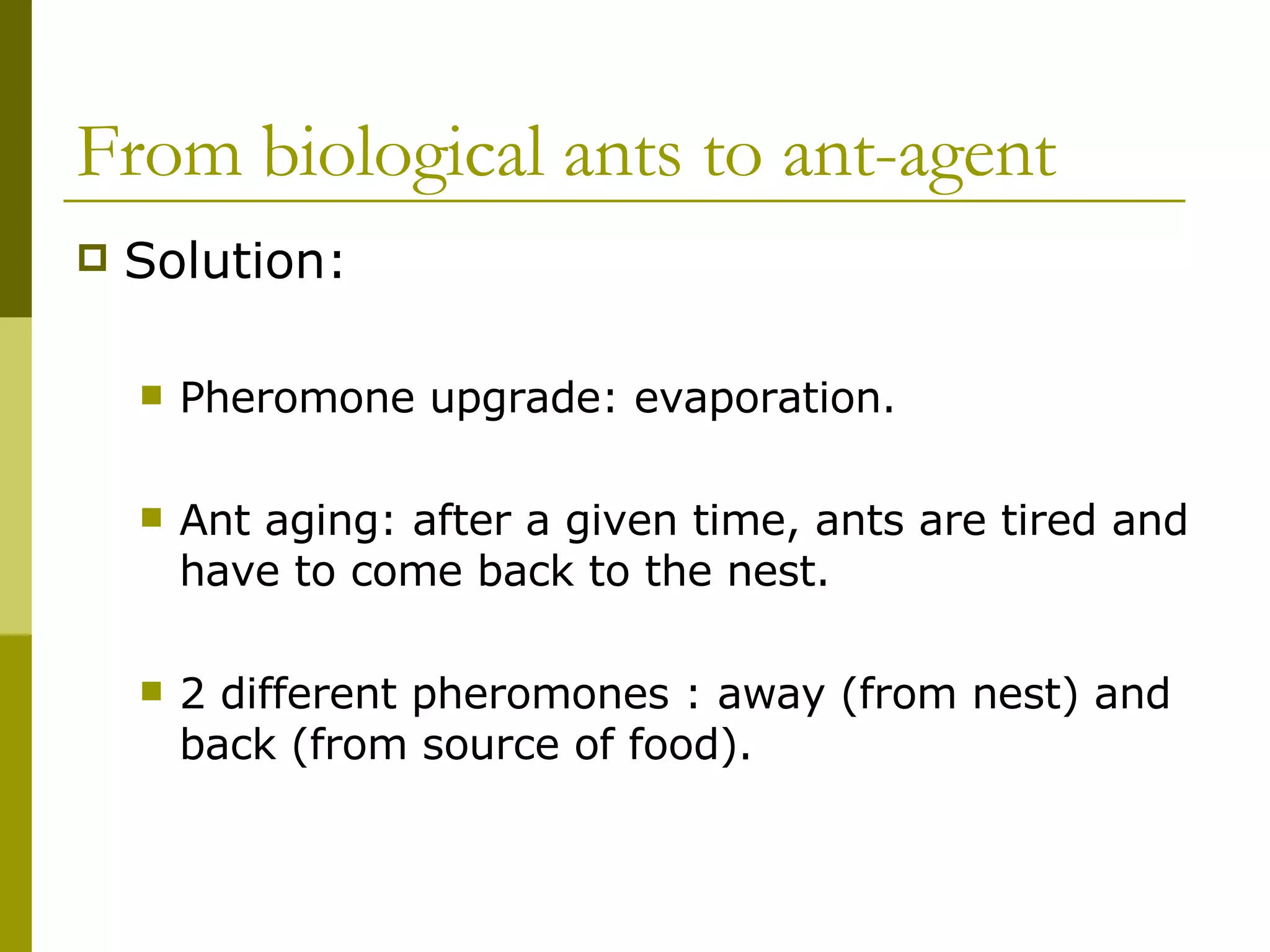 From biological ants to ant-agent

Solution:

Pheromone upgrade: evaporation.

Ant aging: after a given time, ants are tired and have to come back to the nest.

2 different pheromones : away (from nest) and back (from source of food).